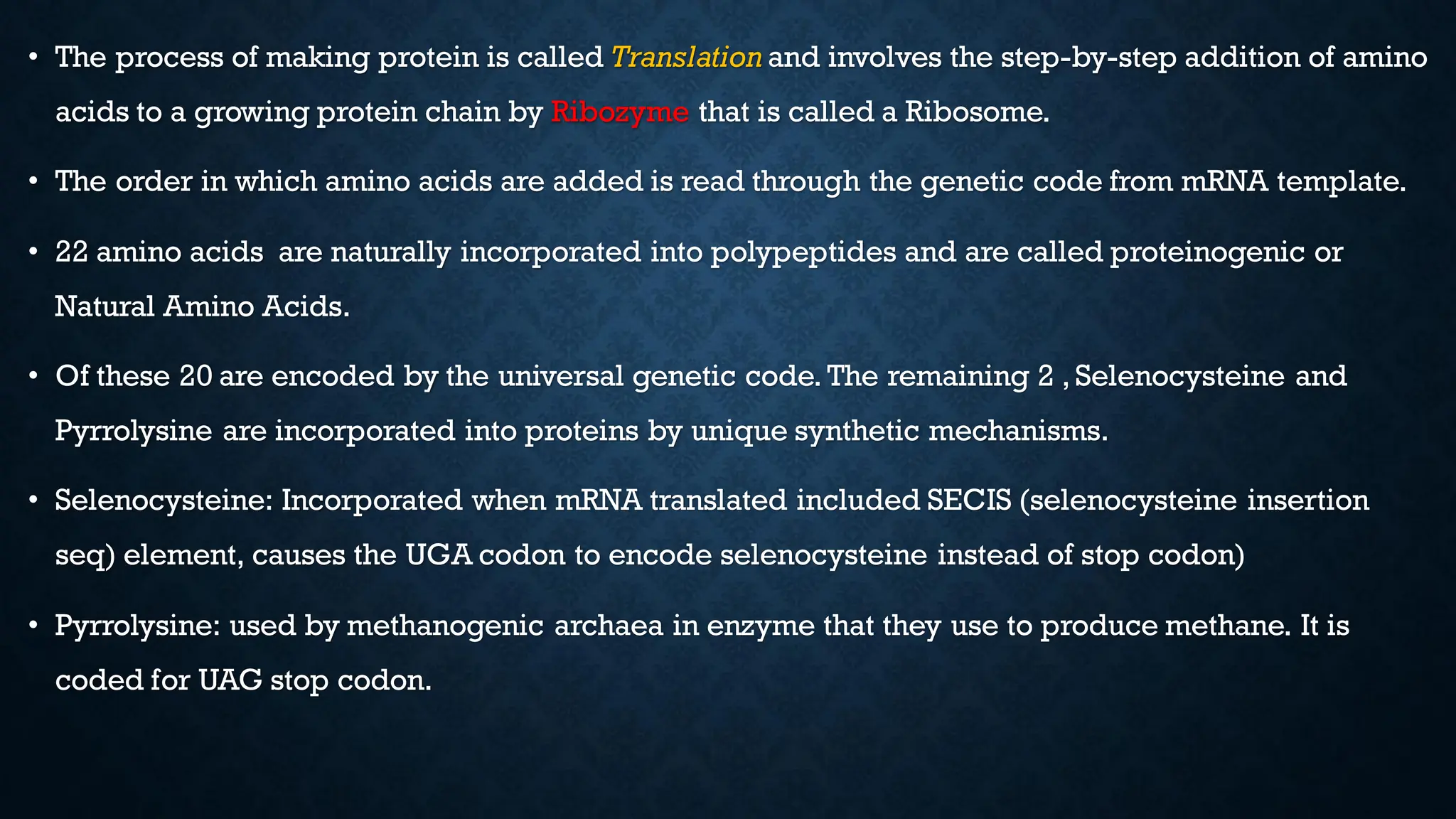 • The process of making protein is called Translation and involves the step-by-step addition of amino acids to a growing protein chain by Ribozyme that is called a Ribosome.

• The order in which amino acids are added is read through the genetic code from mRNA template.

• 22 amino acids are naturally incorporated into polypeptides and are called proteinogenic or Natural Amino Acids.

• Of these 20 are encoded by the universal genetic code. The remaining 2 , Selenocysteine and Pyrrolysine are incorporated into proteins by unique synthetic mechanisms.

• Selenocysteine: Incorporated when mRNA translated included SECIS (selenocysteine insertion seq) element, causes the UGA codon to encode selenocysteine instead of stop codon)

• Pyrrolysine: used by methanogenic archaea in enzyme that they use to produce methane. It is coded for UAG stop codon.